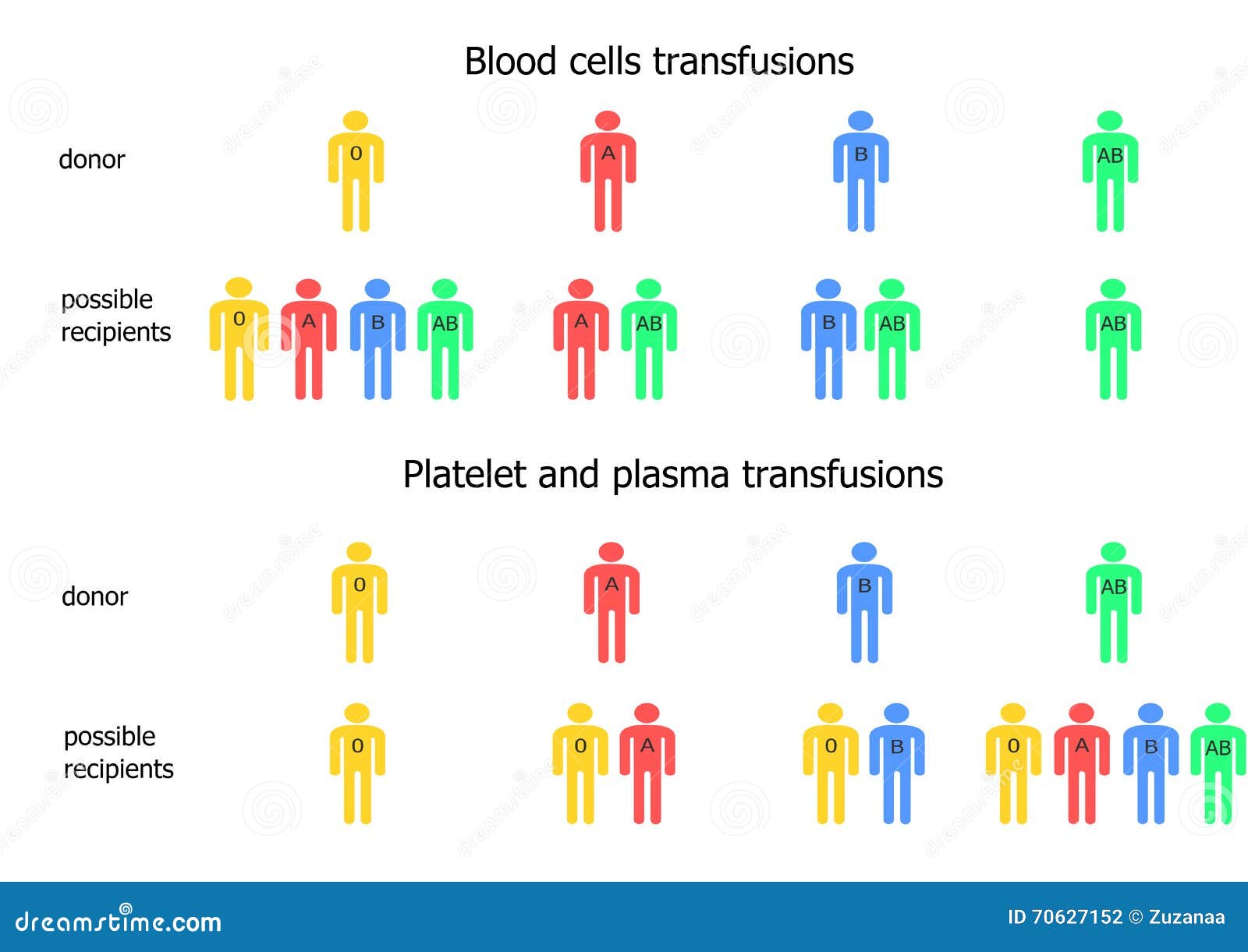 Blood cells transfusions

donor

0 A B AB

possible recipients

0 A B AB A AB B AB AB

Platelet and plasma transfusions

donor

0 A B AB

possible recipients

0 0 A 0 B 0 A B AB

dreamstime.com

ID 70627152 © Zuzanaa